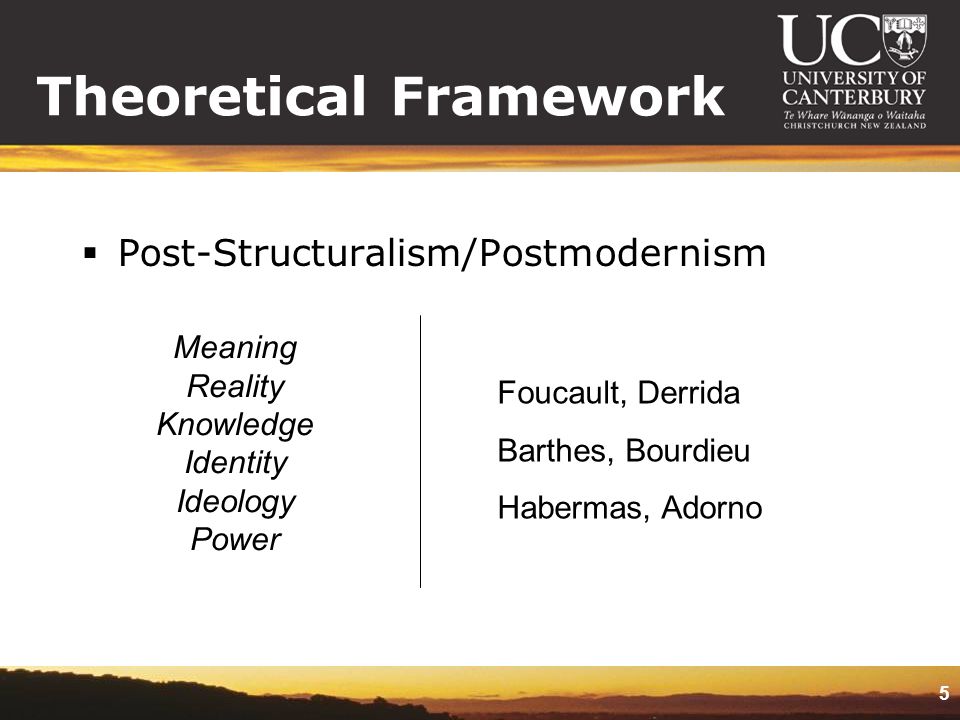 Theoretical Framework

UC
UNIVERSITY OF CANTERBURY
Te Whare Wānanga o Waitaha
CHRISTCHURCH NEW ZEALAND

▪ Post-Structuralism/Postmodernism

Meaning
Reality
Knowledge
Identity
Ideology
Power

Foucault, Derrida
Barthes, Bourdieu
Habermas, Adorno

5